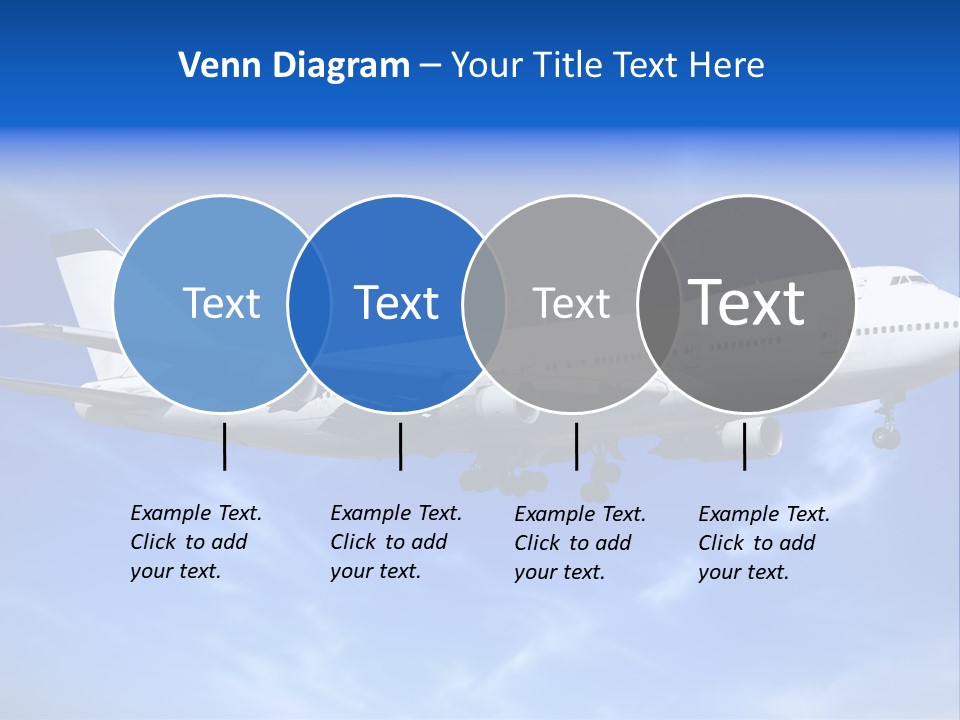 Venn Diagram – Your Title Text Here

Text

Text

Text

Text

Example Text. Click to add your text.

Example Text. Click to add your text.

Example Text. Click to add your text.

Example Text. Click to add your text.